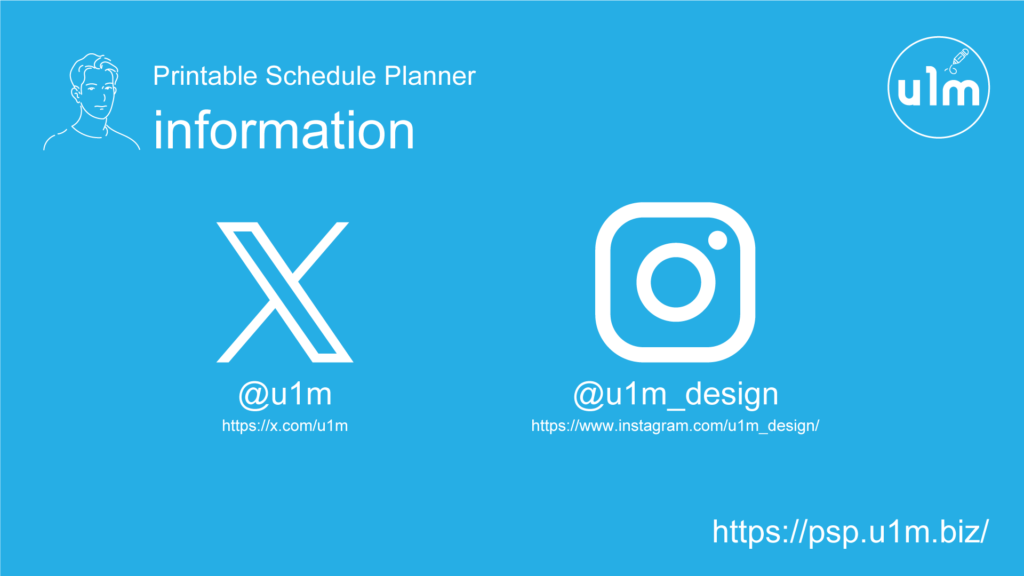 Printable Schedule Planner

information

u1m

@u1m
https://x.com/u1m

@u1m_design
https://www.instagram.com/u1m_design/

https://psp.u1m.biz/